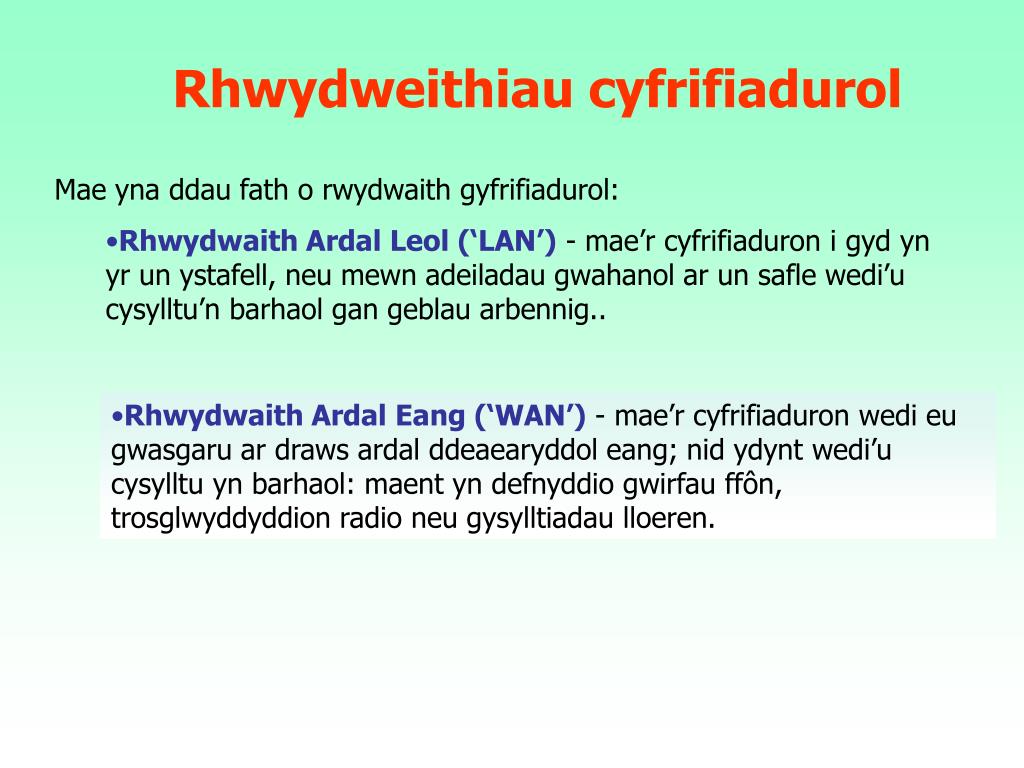 Rhwydweithiau cyfrifiadurol

Mae yna ddau fath o rwydwaith gyfrifiadurol:

•Rhwydwaith Ardal Leol (‘LAN’) - mae’r cyfrifiaduron i gyd yn yr un ystafell, neu mewn adeiladau gwahanol ar un safle wedi’u cysylltu’n barhaol gan geblau arbennig..

•Rhwydwaith Ardal Eang (‘WAN’) - mae’r cyfrifiaduron wedi eu gwasgaru ar draws ardal ddeaearyddol eang; nid ydynt wedi’u cysylltu yn barhaol: maent yn defnyddio gwirfau ffôn, trosglwyddyddion radio neu gysylltiadau lloeren.